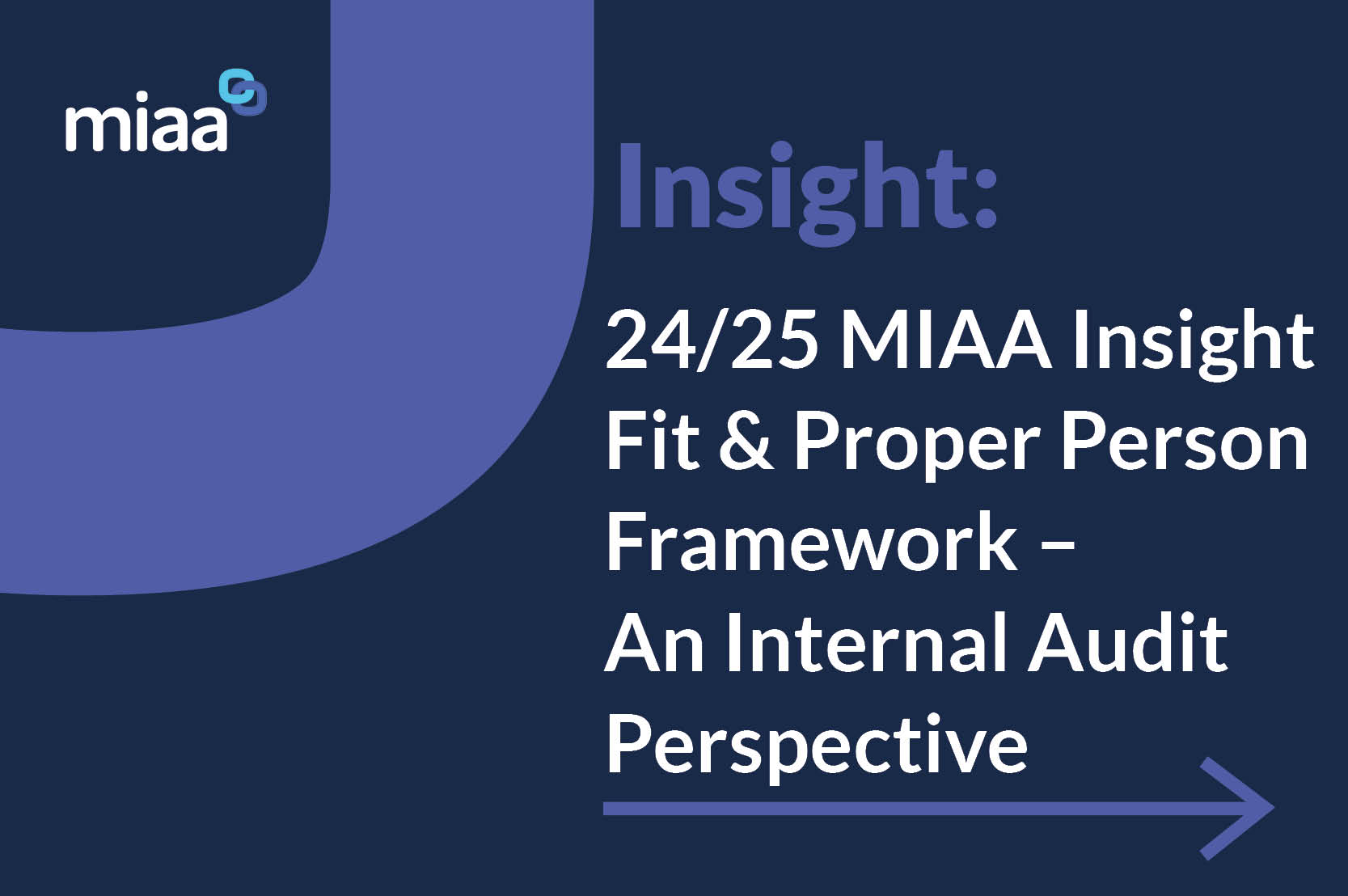 miaa

Insight:

24/25 MIAA Insight Fit & Proper Person Framework – An Internal Audit Perspective